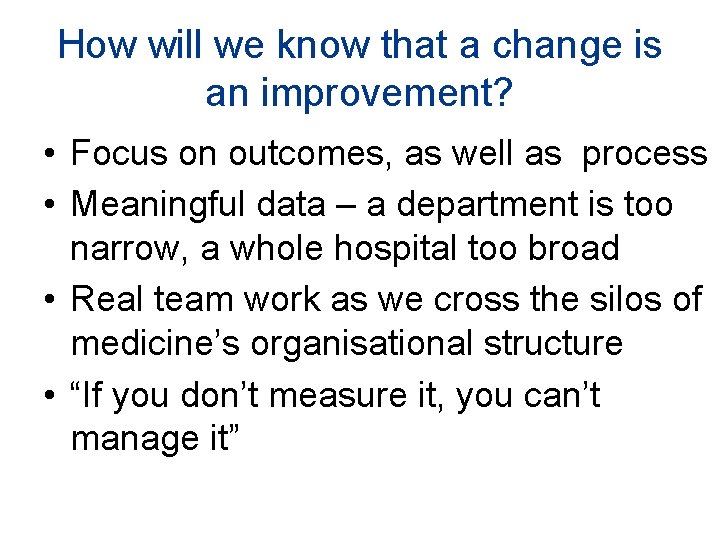 How will we know that a change is an improvement?

• Focus on outcomes, as well as process
• Meaningful data – a department is too narrow, a whole hospital too broad
• Real team work as we cross the silos of medicine's organisational structure
• "If you don't measure it, you can't manage it"